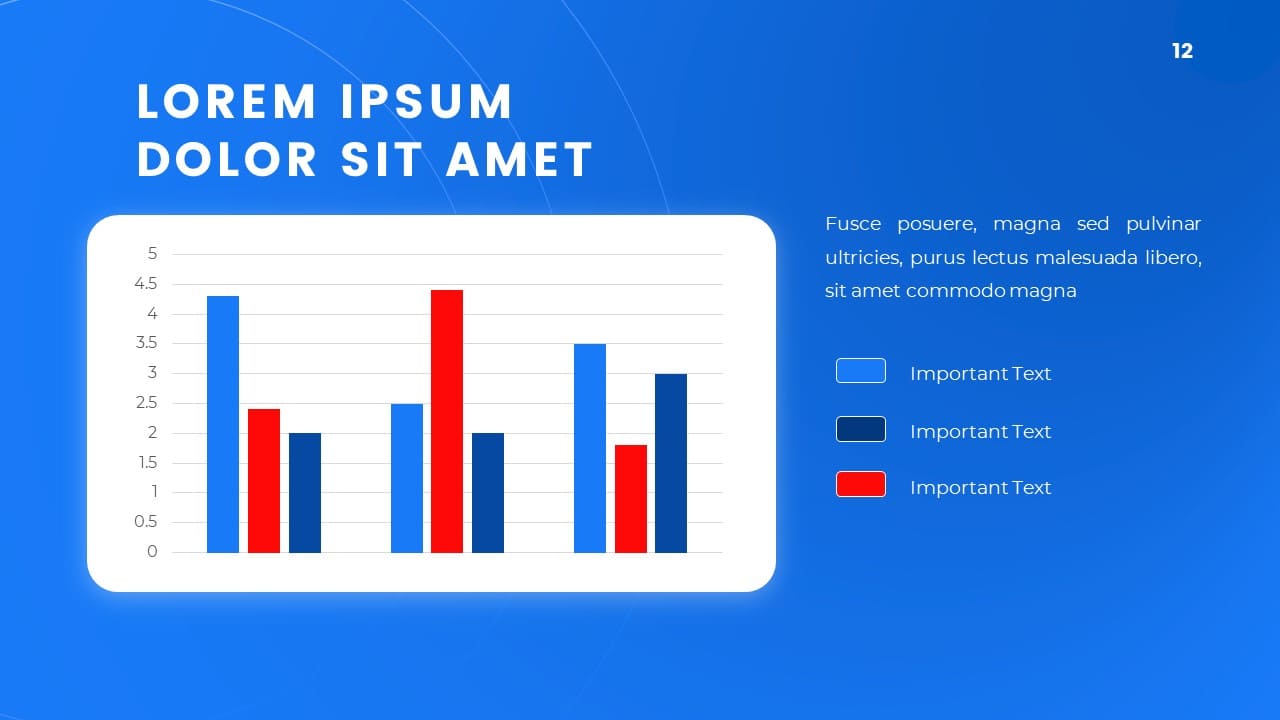 12

LOREM IPSUM DOLOR SIT AMET

5
4.5
4
3.5
3
2.5
2
1.5
1
0.5
0

Fusce posuere, magna sed pulvinar ultricies, purus lectus malesuada libero, sit amet commodo magna

Important Text

Important Text

Important Text